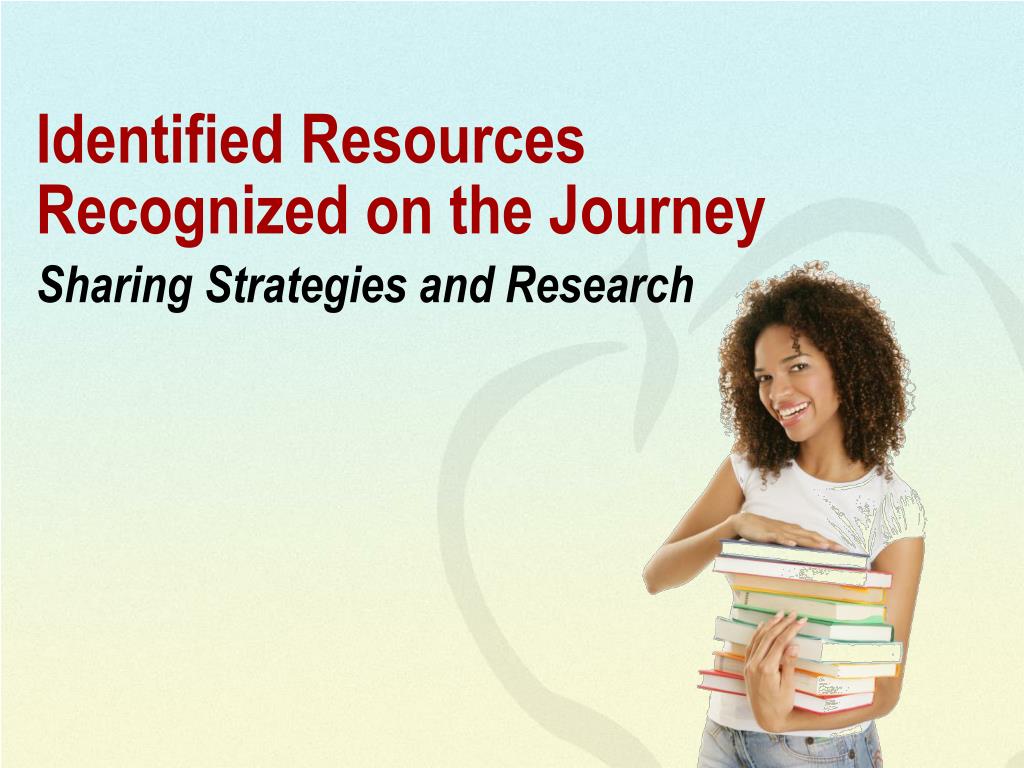 Identified Resources Recognized on the Journey

Sharing Strategies and Research